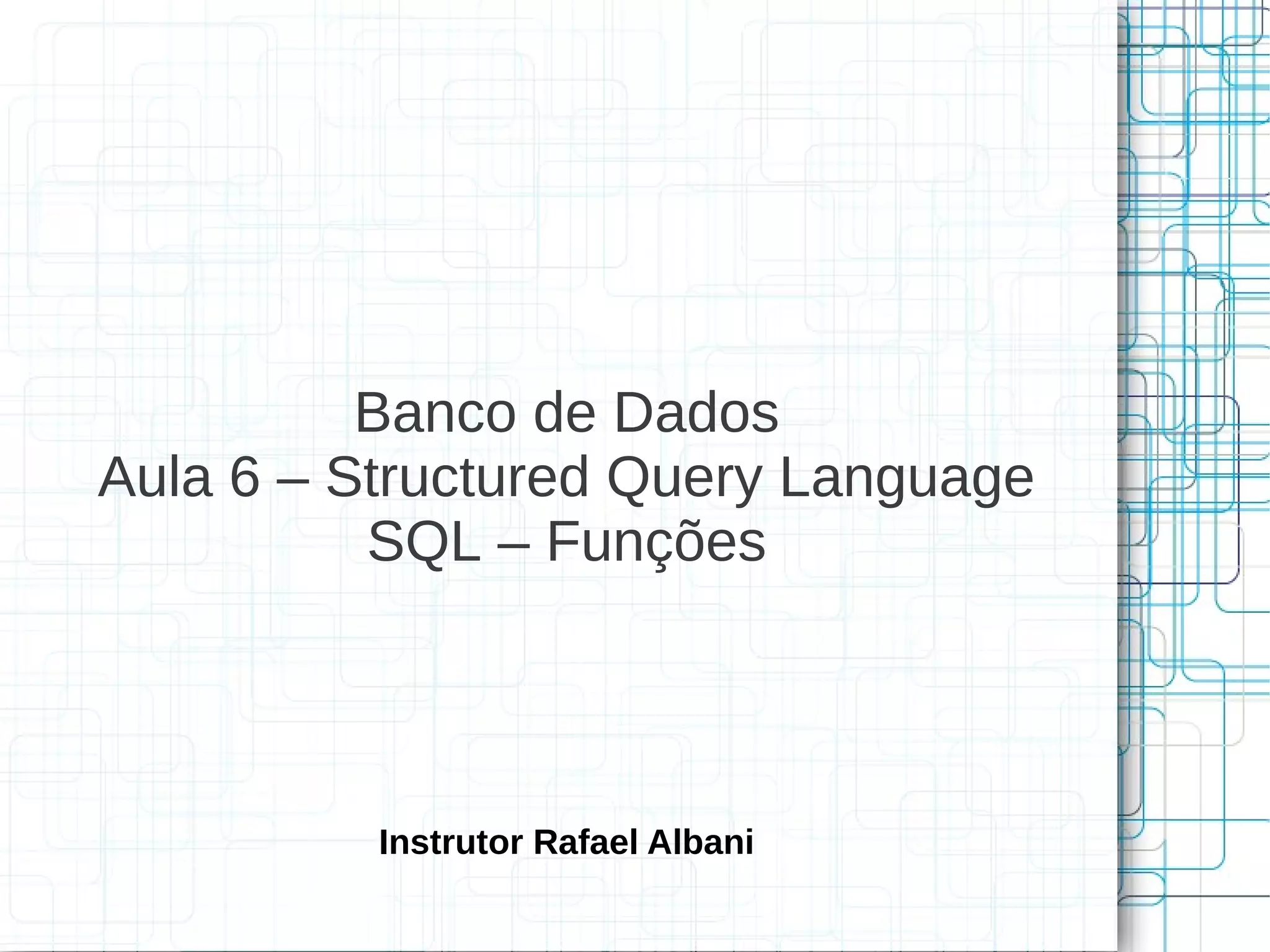 Banco de Dados
Aula 6 – Structured Query Language
SQL – Funções

Instrutor Rafael Albani